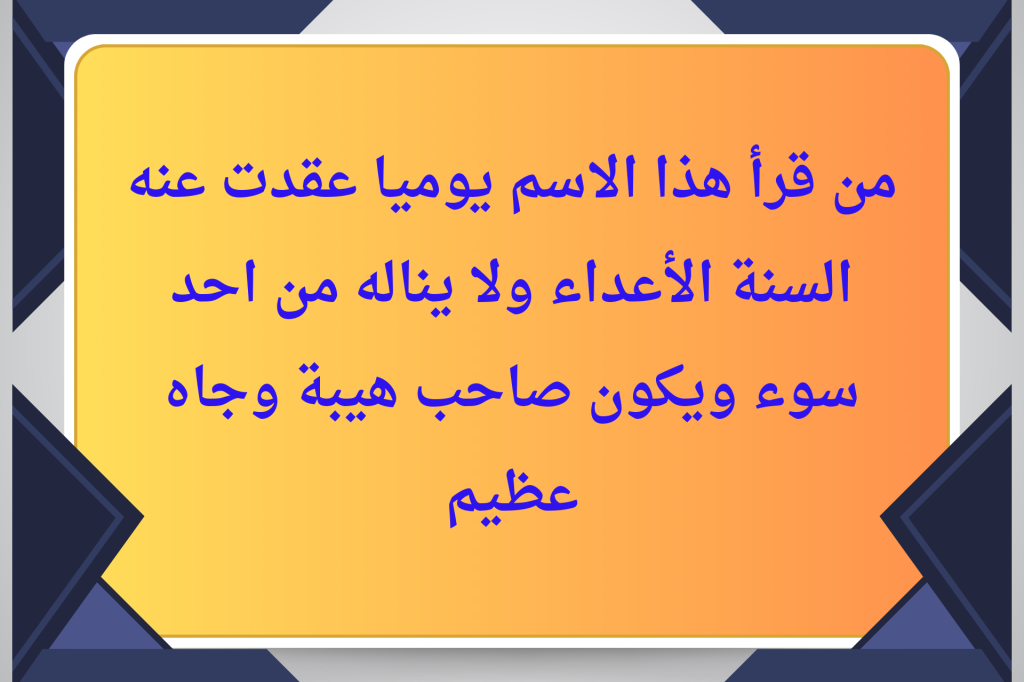 من قرأ هذا الاسم يوميا عقدت عنه السنة الأعداء ولا يناله من احد سوء ويكون صاحب هيبة وجاه عظيم